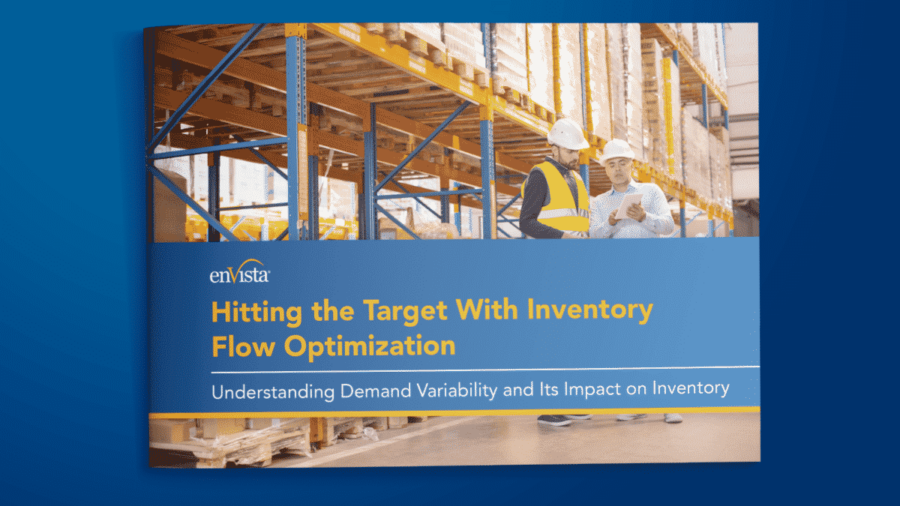 enVista

Hitting the Target With Inventory Flow Optimization

Understanding Demand Variability and Its Impact on Inventory